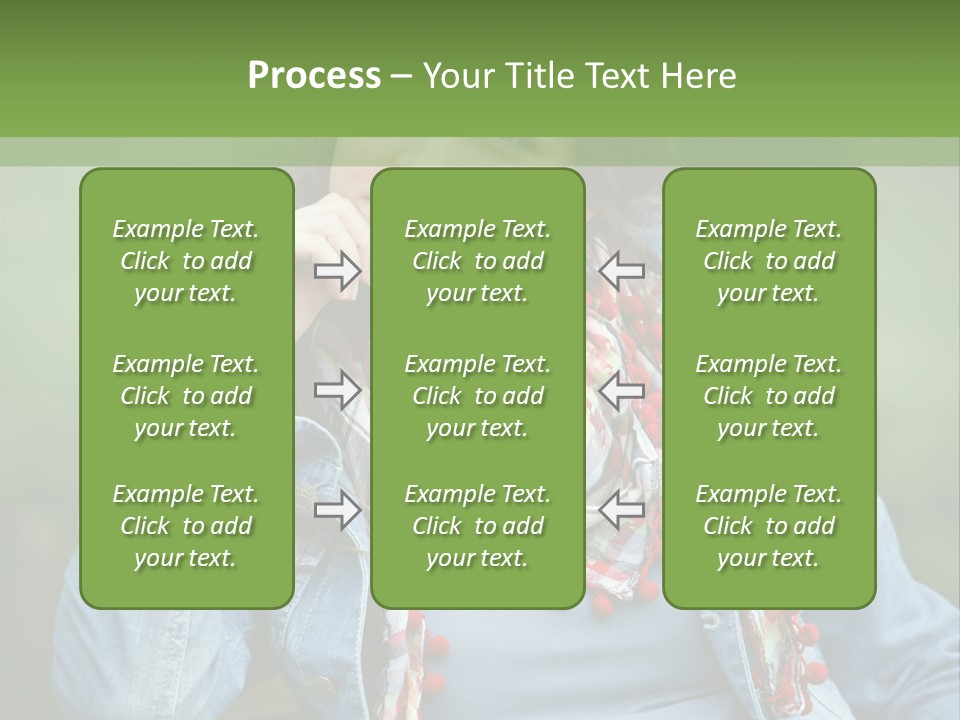 Process – Your Title Text Here

Example Text. Click to add your text.

Example Text. Click to add your text.

Example Text. Click to add your text.

Example Text. Click to add your text.

Example Text. Click to add your text.

Example Text. Click to add your text.

Example Text. Click to add your text.

Example Text. Click to add your text.

Example Text. Click to add your text.